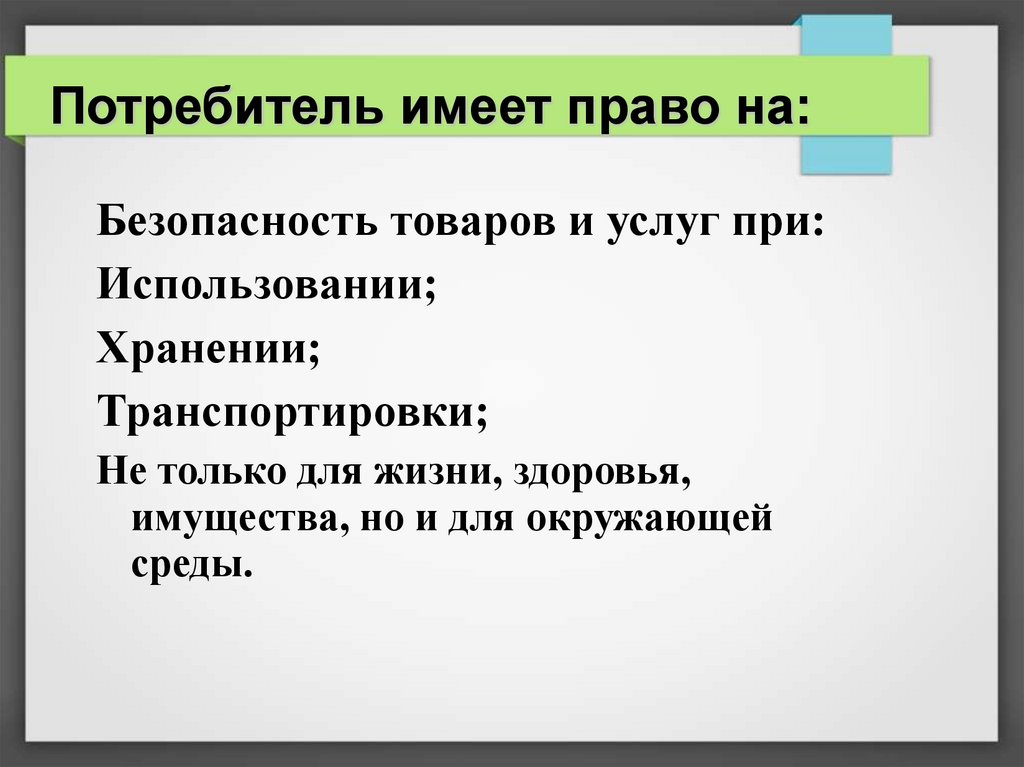 Потребитель имеет право на:

Безопасность товаров и услуг при:

Использовании;

Хранении;

Транспортировки;

Не только для жизни, здоровья, имущества, но и для окружающей среды.